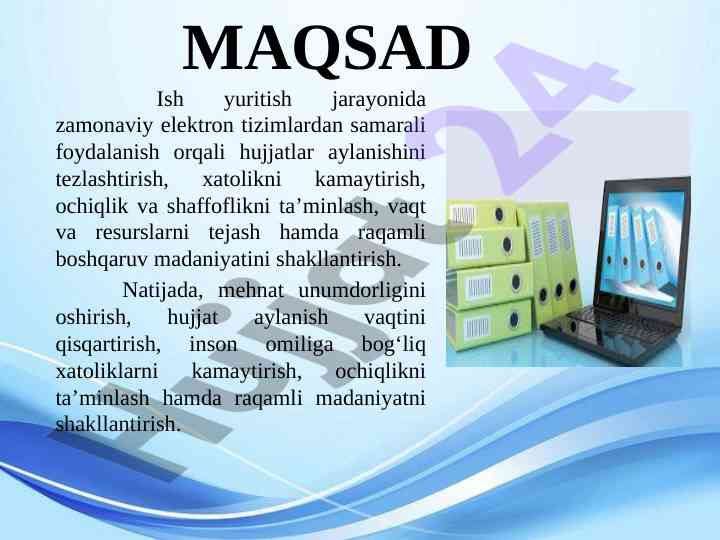 MAQSAD

Ish yuritish jarayonida zamonaviy elektron tizimlardan samarali foydalanish orqali hujjatlar aylanishini tezlashtirish, xatolikni kamaytirish, ochiqlik va shaffoflikni ta’minlash, vaqt va resurslarni tejash hamda raqamli boshqaruv madaniyatini shakllantirish.

Natijada, mehnat unumdorligini oshirish, hujjat aylanish vaqtini qisqartirish, inson omiliga bog‘liq xatoliklarni kamaytirish, ochiqlikni ta’minlash hamda raqamli madaniyatni shakllantirish.

Hujjat24